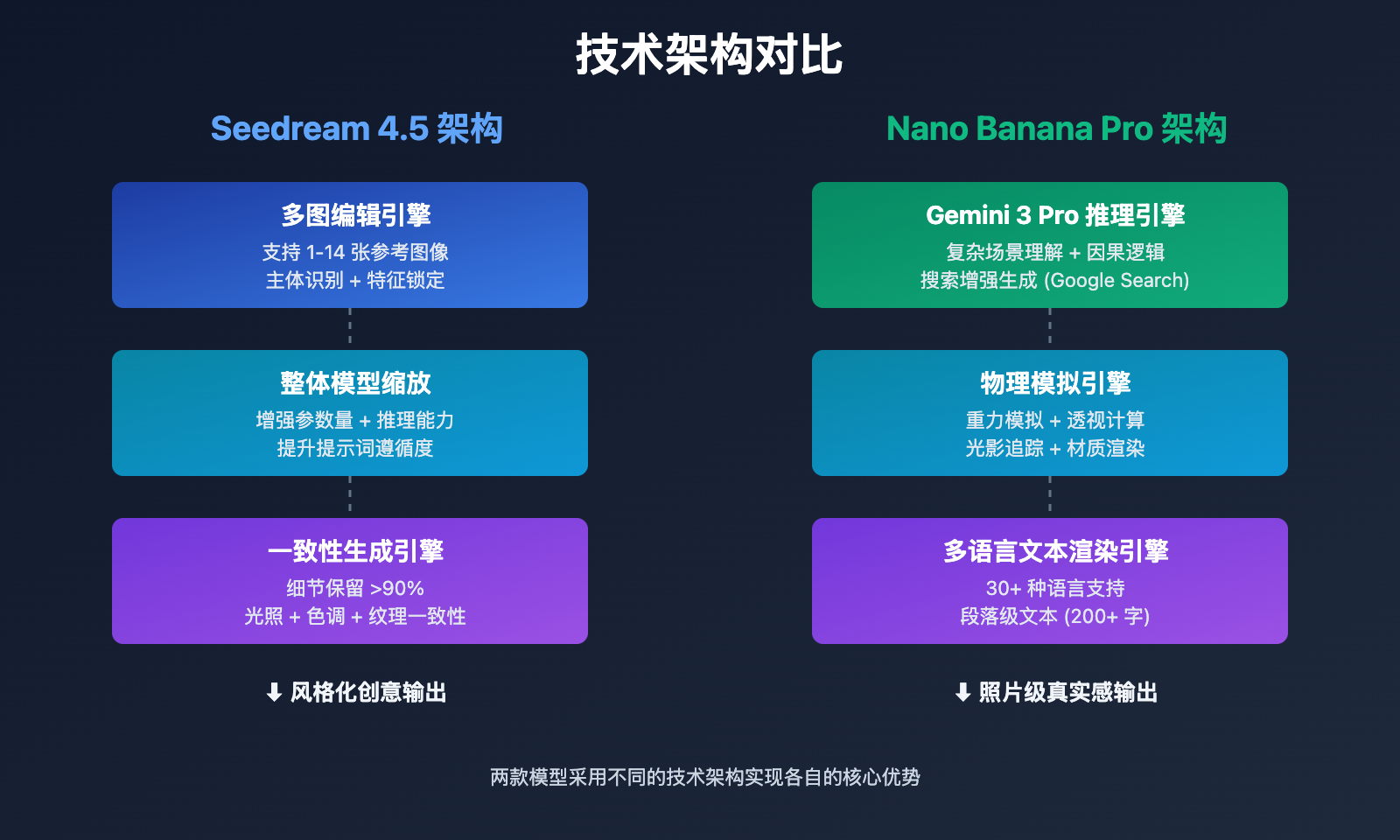 技术架构对比

Seedream 4.5 架构

多图编辑引擎

支持 1-14 张参考图像
主体识别 + 特征锁定

整体模型缩放

增强参数量 + 推理能力
提升提示词遵循度

一致性生成引擎

细节保留 >90%
光照 + 色调 + 纹理一致性

⬇ 风格化创意输出

Nano Banana Pro 架构

Gemini 3 Pro 推理引擎

复杂场景理解 + 因果逻辑
搜索增强生成 (Google Search)

物理模拟引擎

重力模拟 + 透视计算
光影追踪 + 材质渲染

多语言文本渲染引擎

30+ 种语言支持
段落级文本 (200+ 字)

⬇ 照片级真实感输出

两款模型采用不同的技术架构实现各自的核心优势